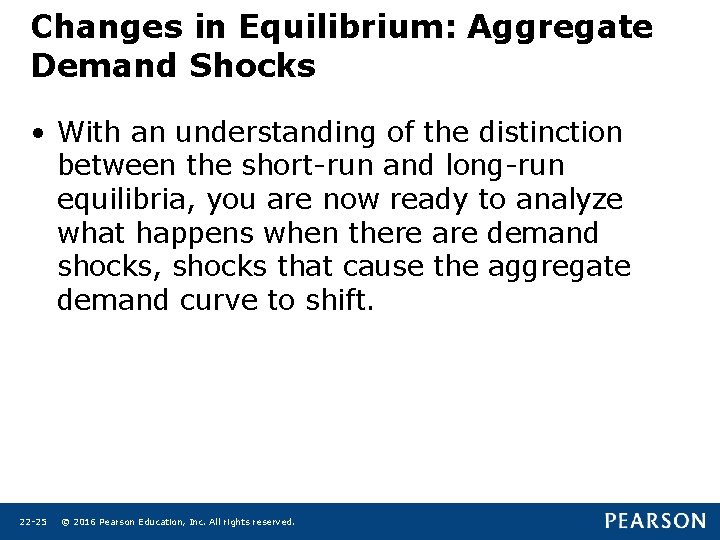 Changes in Equilibrium: Aggregate Demand Shocks

• With an understanding of the distinction between the short-run and long-run equilibria, you are now ready to analyze what happens when there are demand shocks, shocks that cause the aggregate demand curve to shift.

22-25 © 2016 Pearson Education, Inc. All rights reserved.

PEARSON